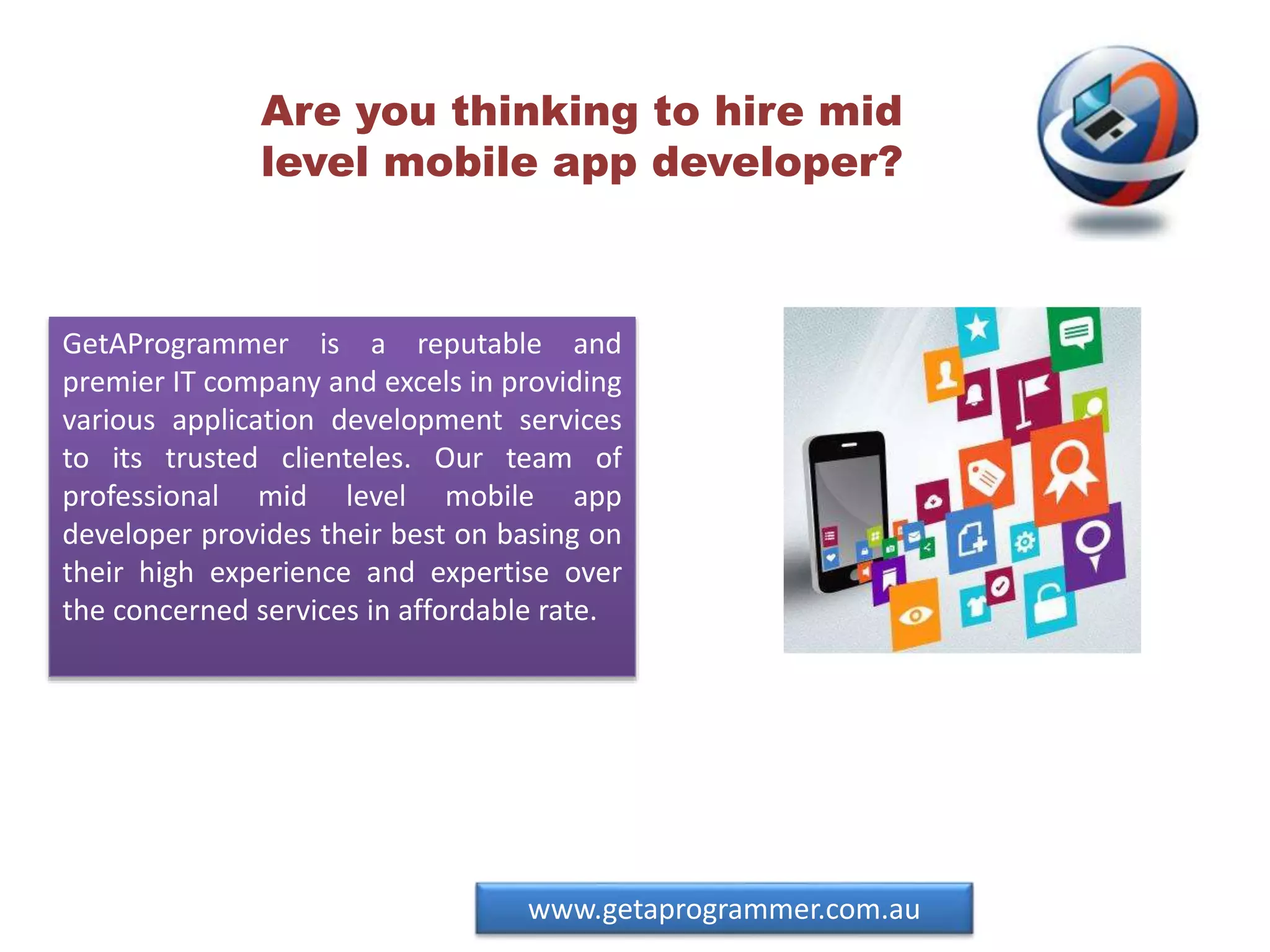 Are you thinking to hire mid level mobile app developer?

GetAProgrammer is a reputable and premier IT company and excels in providing various application development services to its trusted clienteles. Our team of professional mid level mobile app developer provides their best on basing on their high experience and expertise over the concerned services in affordable rate.

www.getaprogrammer.com.au